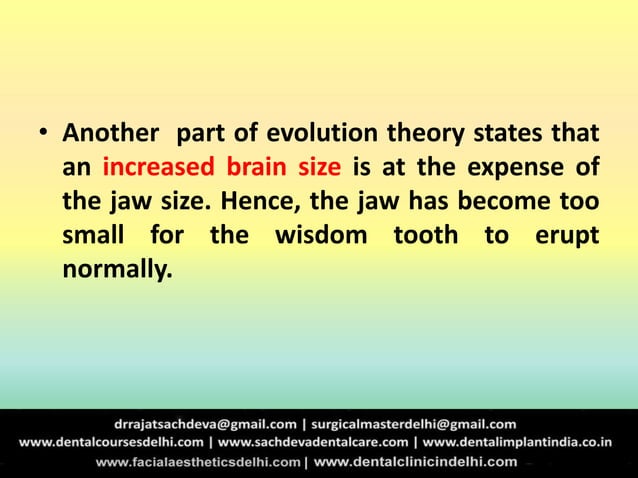 • Another part of evolution theory states that an increased brain size is at the expense of the jaw size. Hence, the jaw has become too small for the wisdom tooth to erupt normally.

drrajatsachdeva@gmail.com | surgicalmasterdelhi@gmail.com
www.dentalcoursesdelhi.com | www.sachdevadentalcare.com | www.dentalimplantindia.co.in
www.facialaestheticsdelhi.com | www.dentalclinicindelhi.com